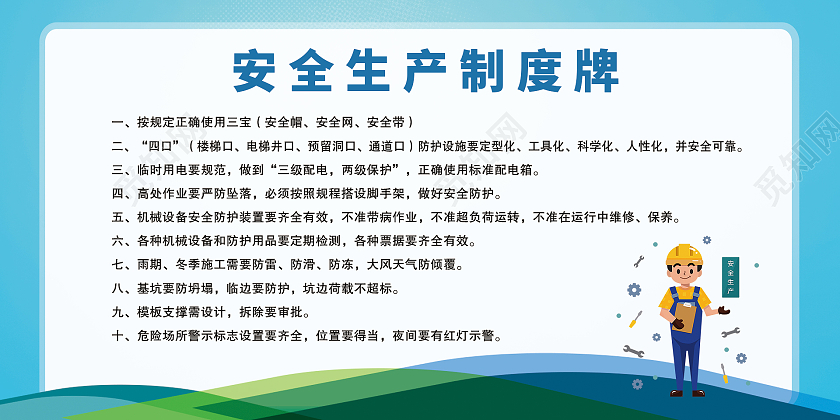 安全生产制度牌

一、按规定正确使用三宝（安全帽、安全网、安全带）

二、“四口”（楼梯口、电梯井口、预留洞口、通道口）防护设施要定型化、工具化、科学化、人性化，并安全可靠。

三、临时用电要规范，做到“三级配电，两级保护”，正确使用标准配电箱。

四、高处作业要严防坠落，必须按照规程搭设脚手架，做好安全防护。

五、机械设备安全防护装置要齐全有效，不准带病作业，不准超负荷运转，不准在运行中维修、保养。

六、各种机械设备和防护用品要定期检测，各种票据要齐全有效。

七、雨期、冬季施工需要防雷、防滑、防冻，大风天气防倾覆。

八、基坑要防坍塌，临边要防护，坑边荷载不超标。

九、模板支撑需设计，拆除要审批。

十、危险场所警示标志设置要齐全，位置要得当，夜间要有红灯示警。

安全生产

觅知网